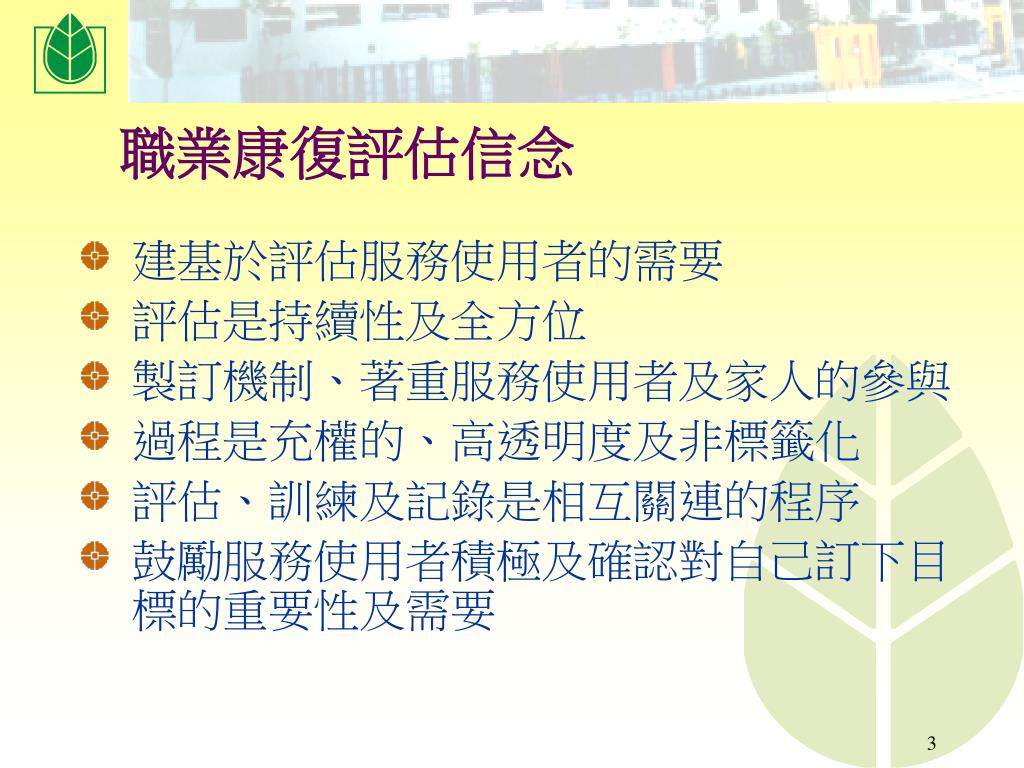 職業康復評估信念

建基於評估服務使用者的需要

評估是持續性及全方位

製訂機制、著重服務使用者及家人的參與

過程是充權的、高透明度及非標籤化

評估、訓練及記錄是相互關連的程序

鼓勵服務使用者積極及確認對自己訂下目標的重要性及需要

3